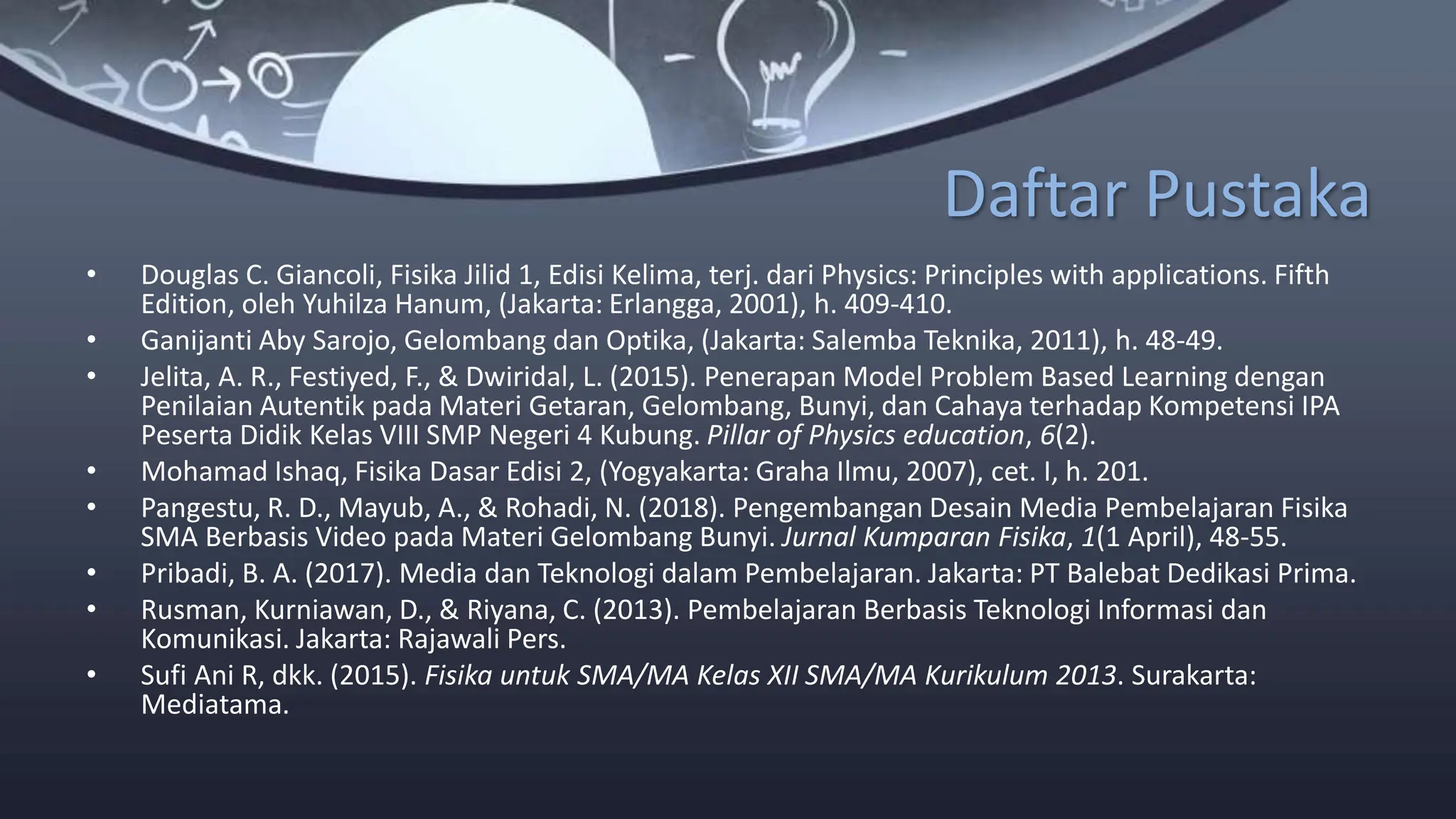 Daftar Pustaka

• Douglas C. Giancoli, Fisika Jilid 1, Edisi Kelima, terj. dari Physics: Principles with applications. Fifth Edition, oleh Yuhilza Hanum, (Jakarta: Erlangga, 2001), h. 409-410.
• Ganijanti Aby Sarojo, Gelombang dan Optika, (Jakarta: Salemba Teknika, 2011), h. 48-49.
• Jelita, A. R., Festiyed, F., & Dwiridal, L. (2015). Penerapan Model Problem Based Learning dengan Penilaian Autentik pada Materi Getaran, Gelombang, Bunyi, dan Cahaya terhadap Kompetensi IPA Peserta Didik Kelas VIII SMP Negeri 4 Kubung. Pillar of Physics education, 6(2).
• Mohamad Ishaq, Fisika Dasar Edisi 2, (Yogyakarta: Graha Ilmu, 2007), cet. I, h. 201.
• Pangestu, R. D., Mayub, A., & Rohadi, N. (2018). Pengembangan Desain Media Pembelajaran Fisika SMA Berbasis Video pada Materi Gelombang Bunyi. Jurnal Kumparan Fisika, 1(1 April), 48-55.
• Pribadi, B. A. (2017). Media dan Teknologi dalam Pembelajaran. Jakarta: PT Balebat Dedikasi Prima.
• Rusman, Kurniawan, D., & Riyana, C. (2013). Pembelajaran Berbasis Teknologi Informasi dan Komunikasi. Jakarta: Rajawali Pers.
• Sufi Ani R, dkk. (2015). Fisika untuk SMA/MA Kelas XII SMA/MA Kurikulum 2013. Surakarta: Mediatama.